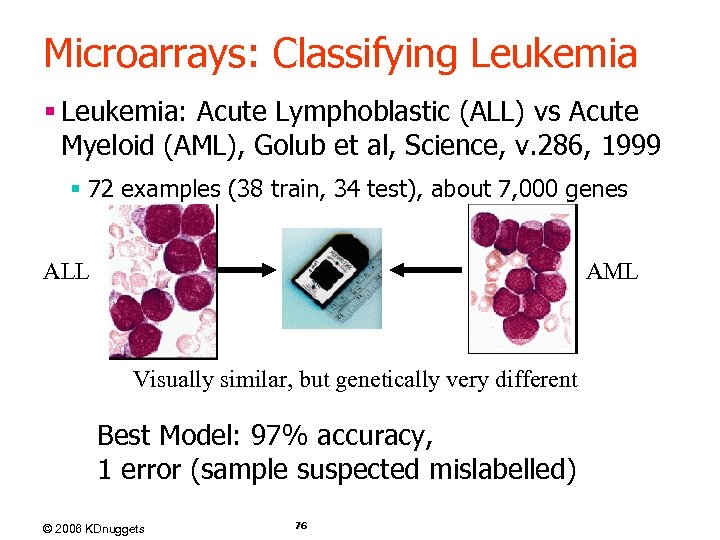 Microarrays: Classifying Leukemia

▪ Leukemia: Acute Lymphoblastic (ALL) vs Acute Myeloid (AML), Golub et al, Science, v.286, 1999

▪ 72 examples (38 train, 34 test), about 7,000 genes

ALL

AML

Visually similar, but genetically very different

Best Model: 97% accuracy,
1 error (sample suspected mislabelled)

© 2006 KDnuggets

76